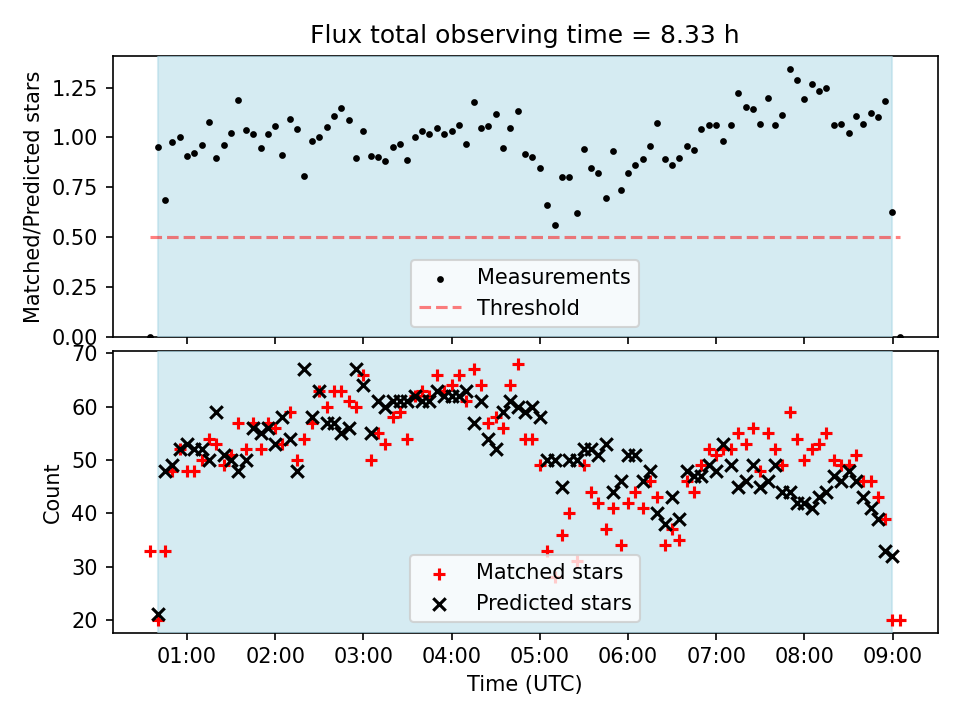 Flux total observing time = 8.33 h

Matched/Predicted stars

1.25
1.00
0.75
0.50
0.25
0.00

Measurements
Threshold

Count

70
60
50
40
30
20

Matched stars
Predicted stars

01:00 02:00 03:00 04:00 05:00 06:00 07:00 08:00 09:00

Time (UTC)